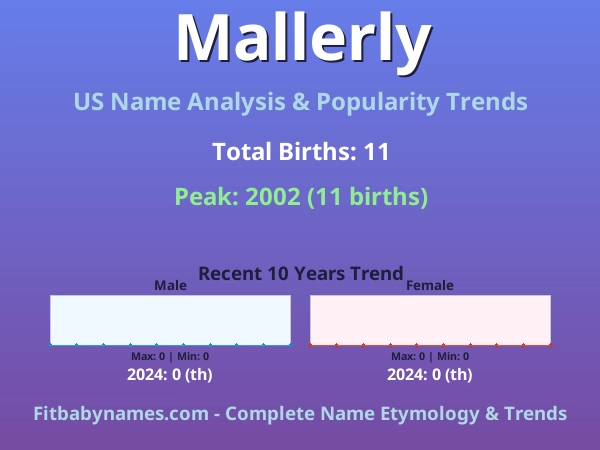 Mallerly

US Name Analysis & Popularity Trends

Total Births: 11

Peak: 2002 (11 births)

Recent 10 Years Trend

Male

Max: 0 | Min: 0

2024: 0 (th)

Female

Max: 0 | Min: 0

2024: 0 (th)

Fitbabynames.com - Complete Name Etymology & Trends